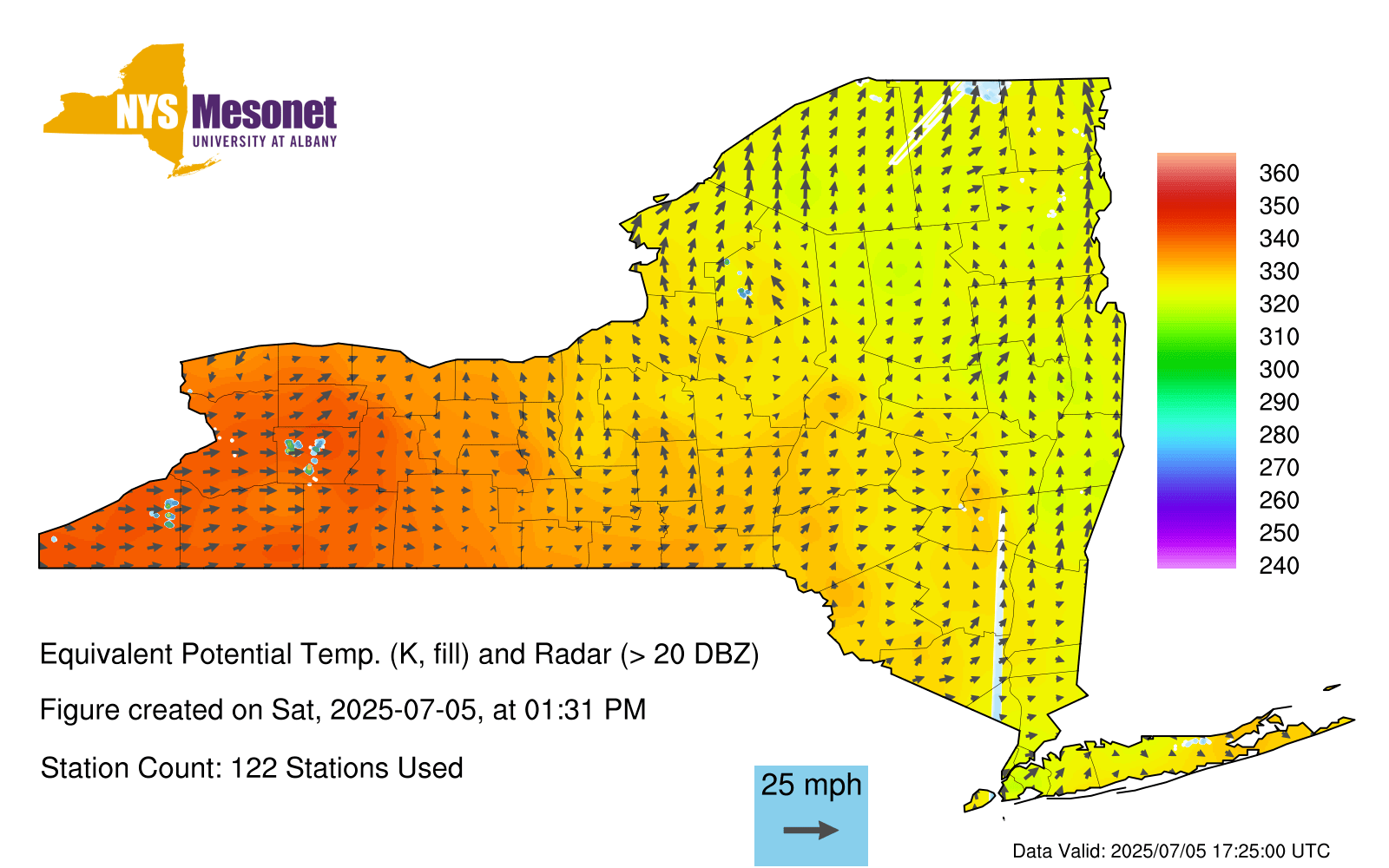 NYS Mesonet
UNIVERSITY AT ALBANY

360
350
340
330
320
310
300
290
280
270
260
250
240

Equivalent Potential Temp. (K, fill) and Radar (> 20 DBZ)

Figure created on Sat, 2025-07-05, at 01:31 PM

Station Count: 122 Stations Used

25 mph

Data Valid: 2025/07/05 17:25:00 UTC